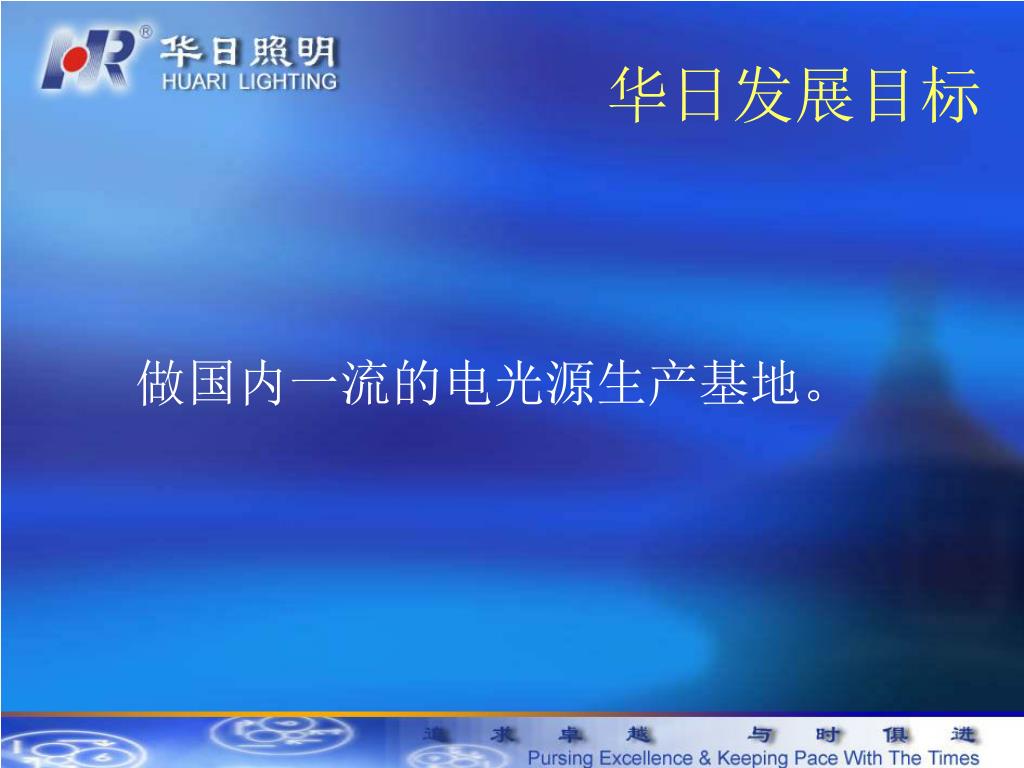 华日照明
HUARI LIGHTING

华日发展目标

做国内一流的电光源生产基地。

追求卓越 与时俱进
Pursing Excellence & Keeping Pace With The Times